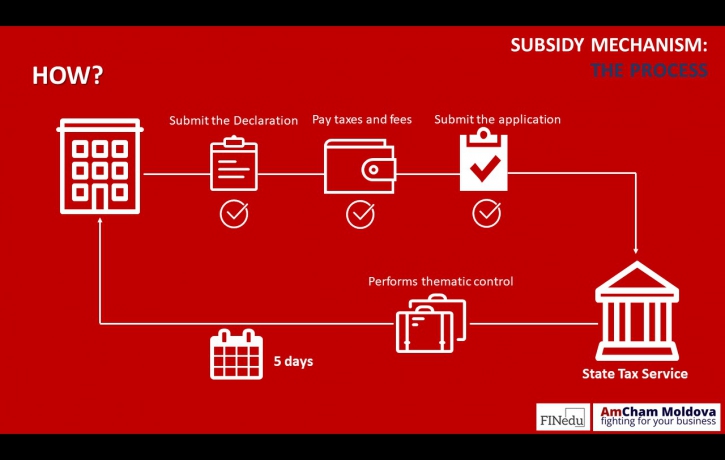 SUBSIDY MECHANISM:
THE PROCESS

HOW?

Submit the Declaration

Pay taxes and fees

Submit the application

Performs thematic control

5 days

State Tax Service

FINedu

AmCham Moldova
fighting for your business